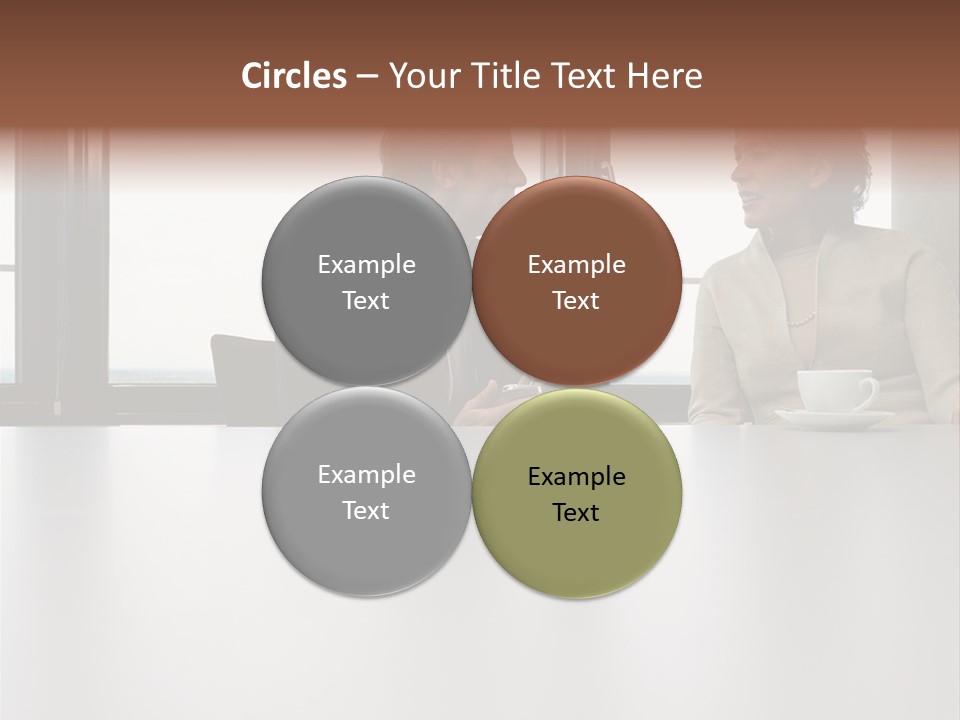 Circles – Your Title Text Here

Example Text

Example Text

Example Text

Example Text